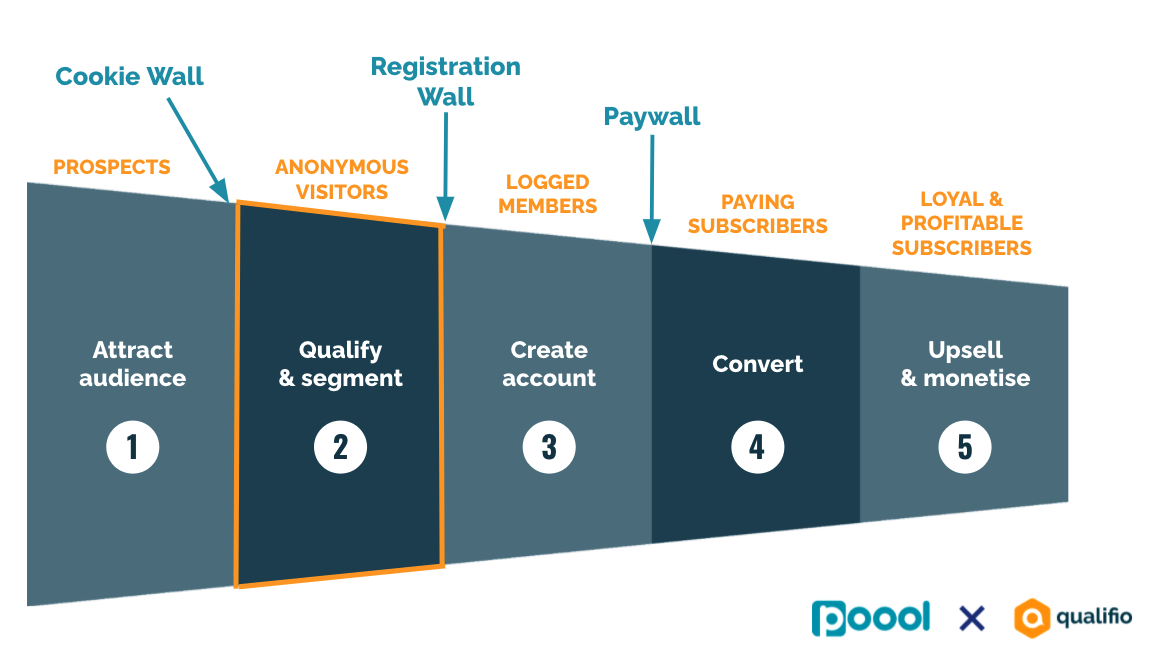 Cookie Wall

Registration Wall

Paywall

PROSPECTS

ANONYMOUS VISITORS

LOGGED MEMBERS

PAYING SUBSCRIBERS

LOYAL & PROFITABLE SUBSCRIBERS

Attract audience

1

Qualify & segment

2

Create account

3

Convert

4

Upsell & monetise

5

poool × qualifio